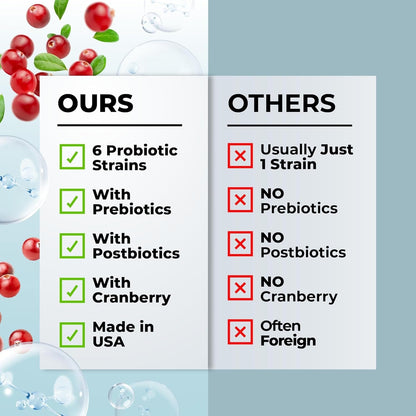 OURS

☑ 6 Probiotic Strains

☑ With Prebiotics

☑ With Postbiotics

☑ With Cranberry

☑ Made in USA

OTHERS

☒ Usually Just 1 Strain

☒ NO Prebiotics

☒ NO Postbiotics

☒ NO Cranberry

☒ Often Foreign